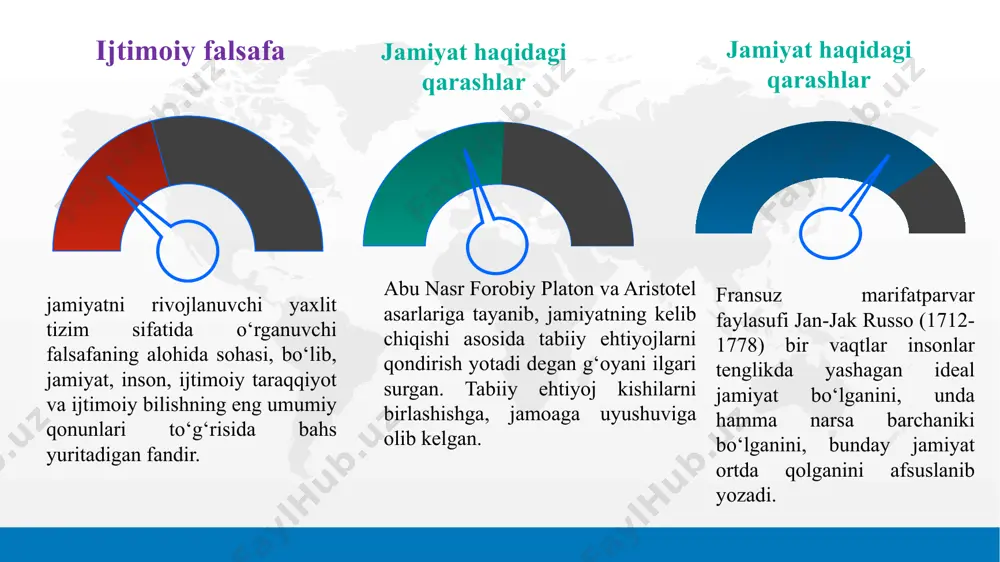 Ijtimoiy falsafa

jamiyatni rivojlanuvchi yaxlit tizim sifatida o‘rganuvchi falsafaning alohida sohasi, bo‘lib, jamiyat, inson, ijtimoiy taraqqiyot va ijtimoiy bilishning eng umumiy qonunlari to‘g‘risida bahs yuritadigan fandir.

Jamiyat haqidagi qarashlar

Abu Nasr Forobiy Platon va Aristotel asarlariga tayanib, jamiyatning kelib chiqishi asosida tabiiy ehtiyojlarni qondirish yotadi degan g‘oyani ilgari surgan. Tabiiy ehtiyoj kishilarni birlashishga, jamoaga uyushuviga olib kelgan.

Jamiyat haqidagi qarashlar

Fransuz marifatparvar faylasufi Jan-Jak Russo (1712-1778) bir vaqtlar insonlar tenglikda yashagan ideal jamiyat bo‘lganini, unda hamma narsa barchaniki bo‘lganini, bunday jamiyat ortda qolganini afsuslanib yozadi.

FaylHub.uz